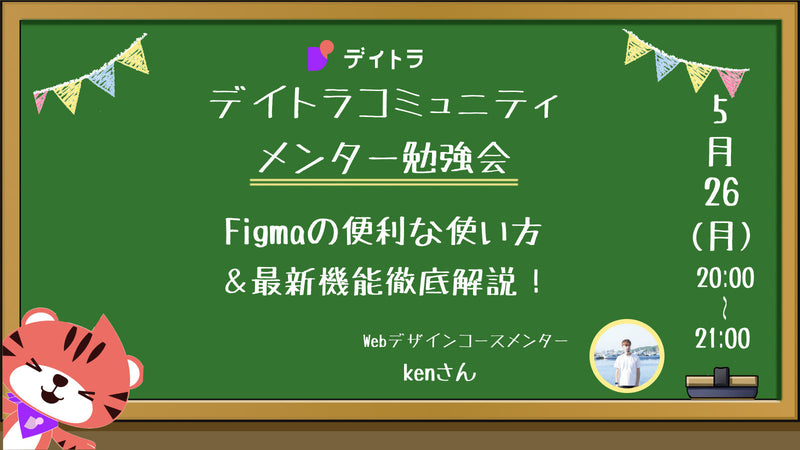 デイトラ

デイトラコミュニティ
メンター勉強会

Figmaの便利な使い方
＆最新機能徹底解説！

Webデザインコースメンター
kenさん

5
月
26
(月)
20:00
~
21:00